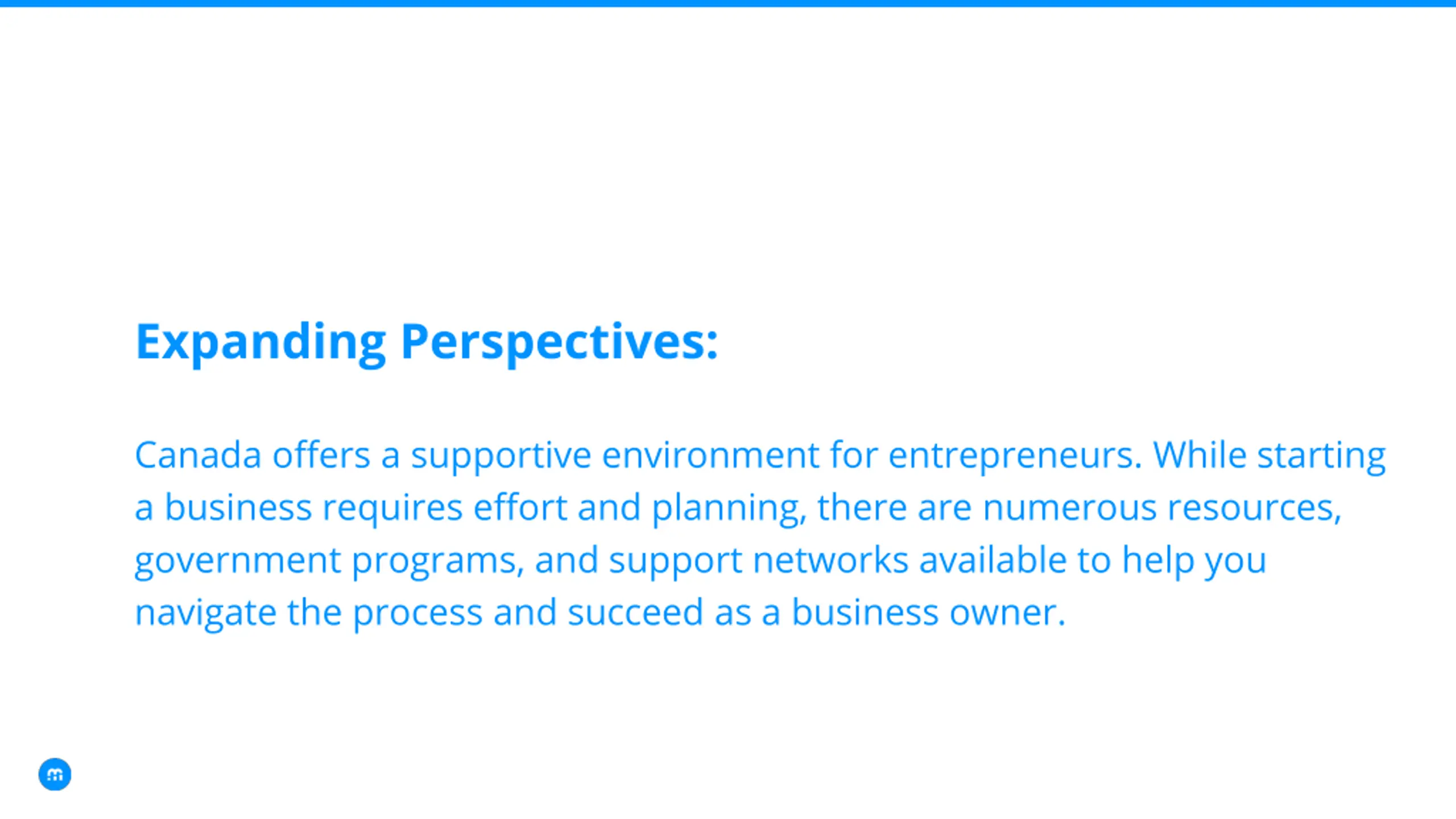 Expanding Perspectives:

Canada offers a supportive environment for entrepreneurs. While starting a business requires effort and planning, there are numerous resources, government programs, and support networks available to help you navigate the process and succeed as a business owner.